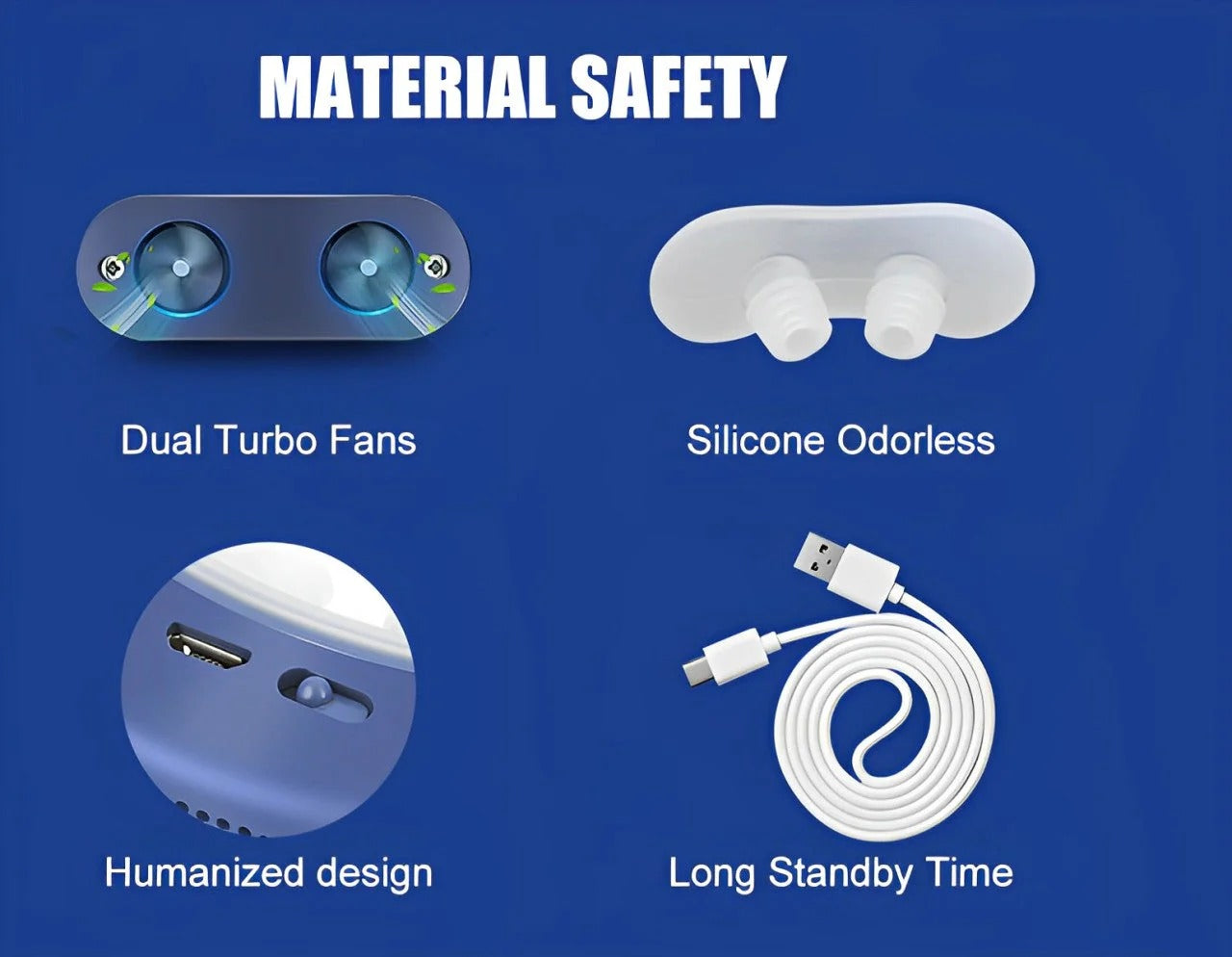 MATERIAL SAFETY

Dual Turbo Fans

Silicone Odorless

Humanized design

Long Standby Time